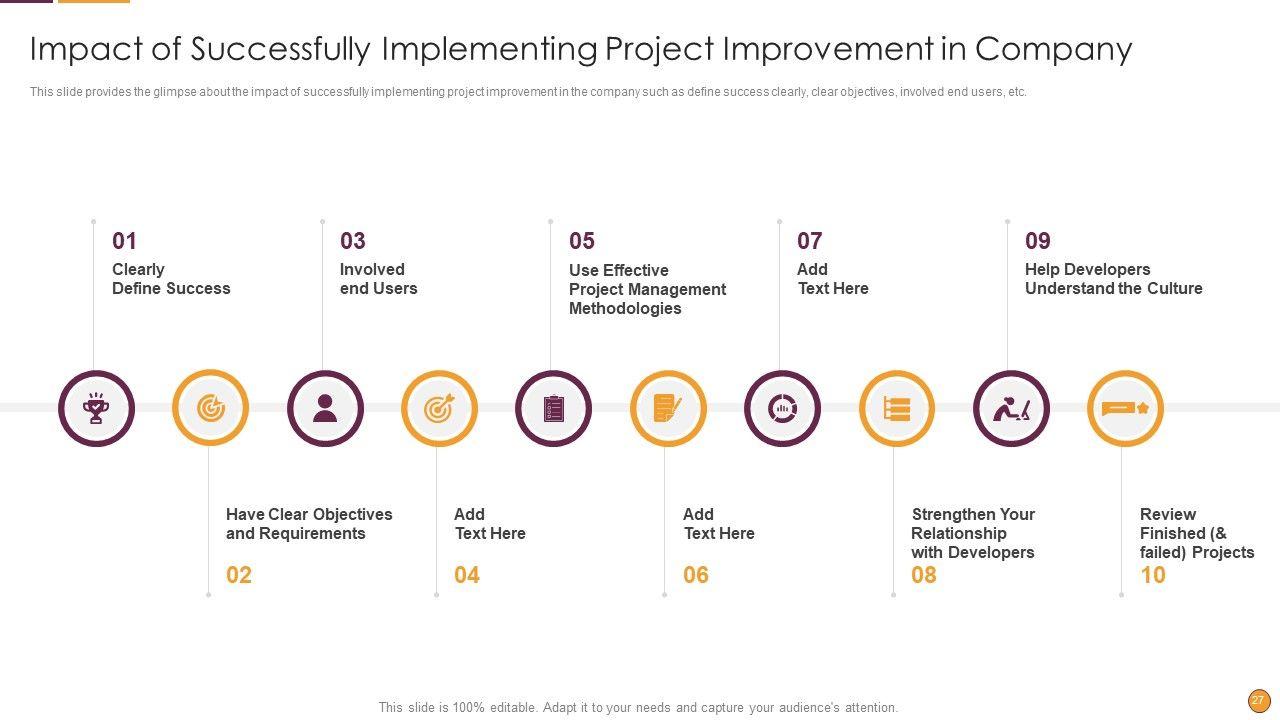 Impact of Successfully Implementing Project Improvement in Company

This slide provides the glimpse about the impact of successfully implementing project improvement in the company such as define success clearly, clear objectives, involved end users, etc.

01
Clearly Define Success

03
Involved end Users

05
Use Effective Project Management Methodologies

07
Add Text Here

09
Help Developers Understand the Culture

Have Clear Objectives and Requirements
02

Add Text Here
04

Add Text Here
06

Strengthen Your Relationship with Developers
08

Review Finished (& failed) Projects
10

This slide is 100% editable. Adapt it to your needs and capture your audience's attention.

27